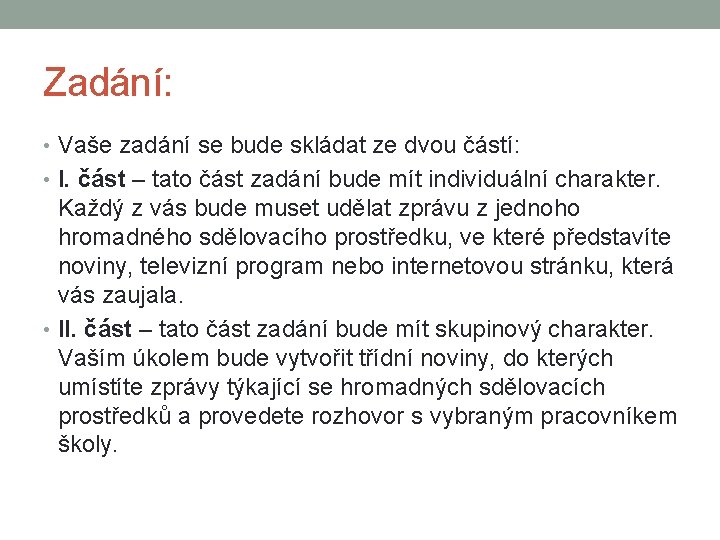 Zadání:

• Vaše zadání se bude skládat ze dvou částí:

• I. část – tato část zadání bude mít individuální charakter. Každý z vás bude muset udělat zprávu z jednoho hromadného sdělovacího prostředku, ve které představíte noviny, televizní program nebo internetovou stránku, která vás zaujala.

• II. část – tato část zadání bude mít skupinový charakter. Vaším úkolem bude vytvořit třídní noviny, do kterých umístíte zprávy týkající se hromadných sdělovacích prostředků a provedete rozhovor s vybraným pracovníkem školy.